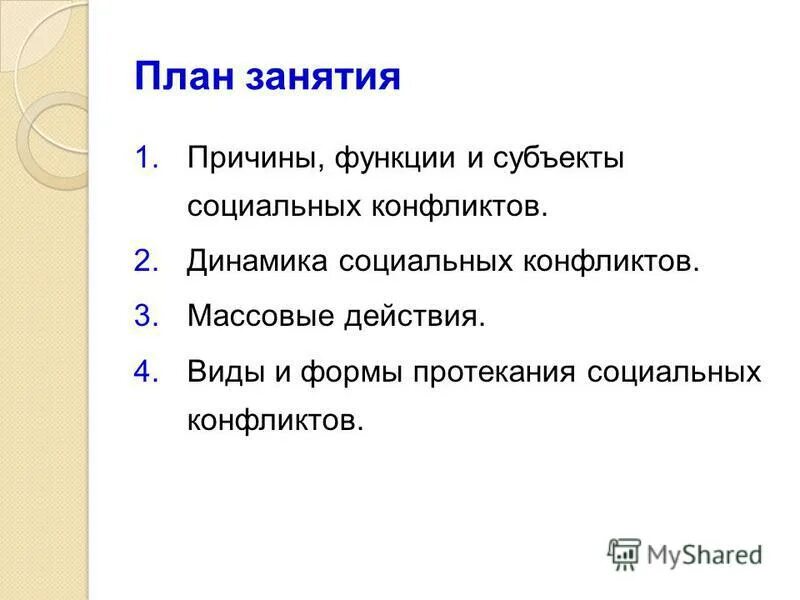 План занятия

1. Причины, функции и субъекты социальных конфликтов.
2. Динамика социальных конфликтов.
3. Массовые действия.
4. Виды и формы протекания социальных конфликтов.

MyShared